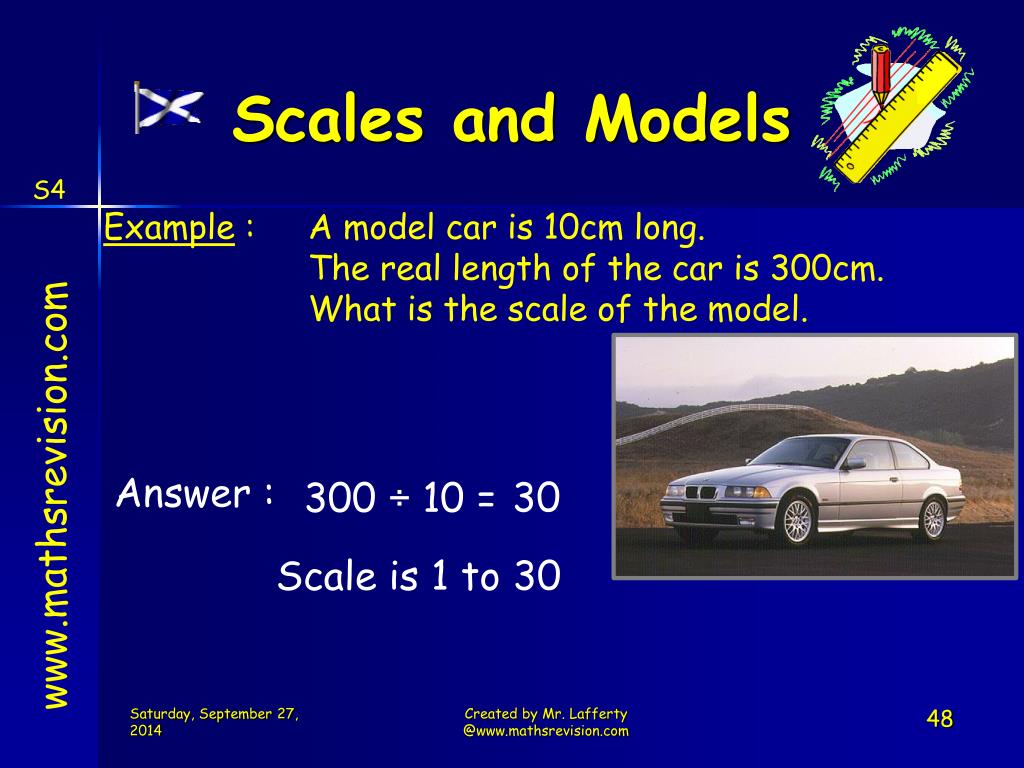 Scales and Models

S4

www.mathsrevision.com

Example : A model car is 10cm long. The real length of the car is 300cm. What is the scale of the model.

Answer : $300 \div 10 = 30$

Scale is 1 to 30

Saturday, September 27, 2014

Created by Mr. Lafferty @www.mathsrevision.com

48